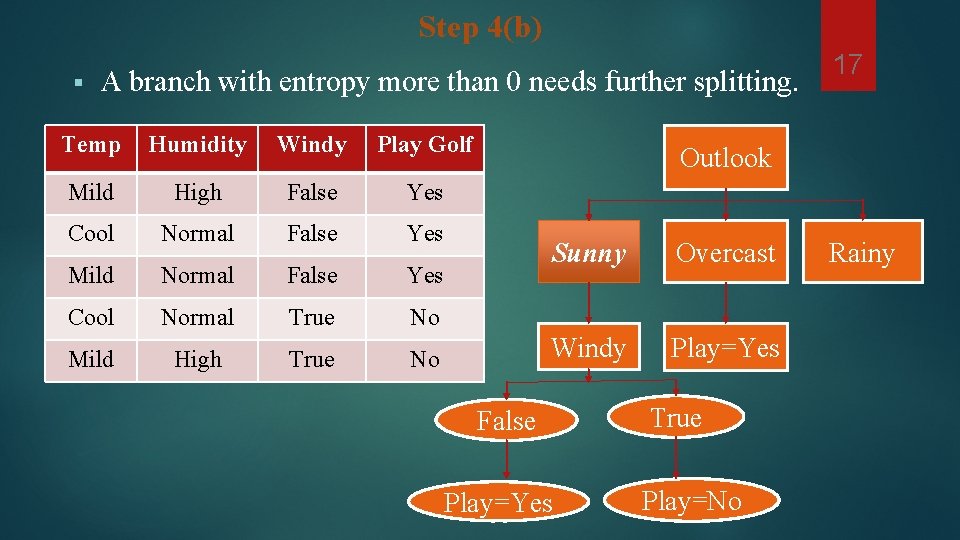 Step 4(b)

17

▪ A branch with entropy more than 0 needs further splitting.

| Temp | Humidity | Windy | Play Golf |
|---|---|---|---|
| Mild | High | False | Yes |
| Cool | Normal | False | Yes |
| Mild | Normal | False | Yes |
| Cool | Normal | True | No |
| Mild | High | True | No |

Outlook

Sunny

Overcast

Rainy

Windy

Play=Yes

False

True

Play=Yes

Play=No